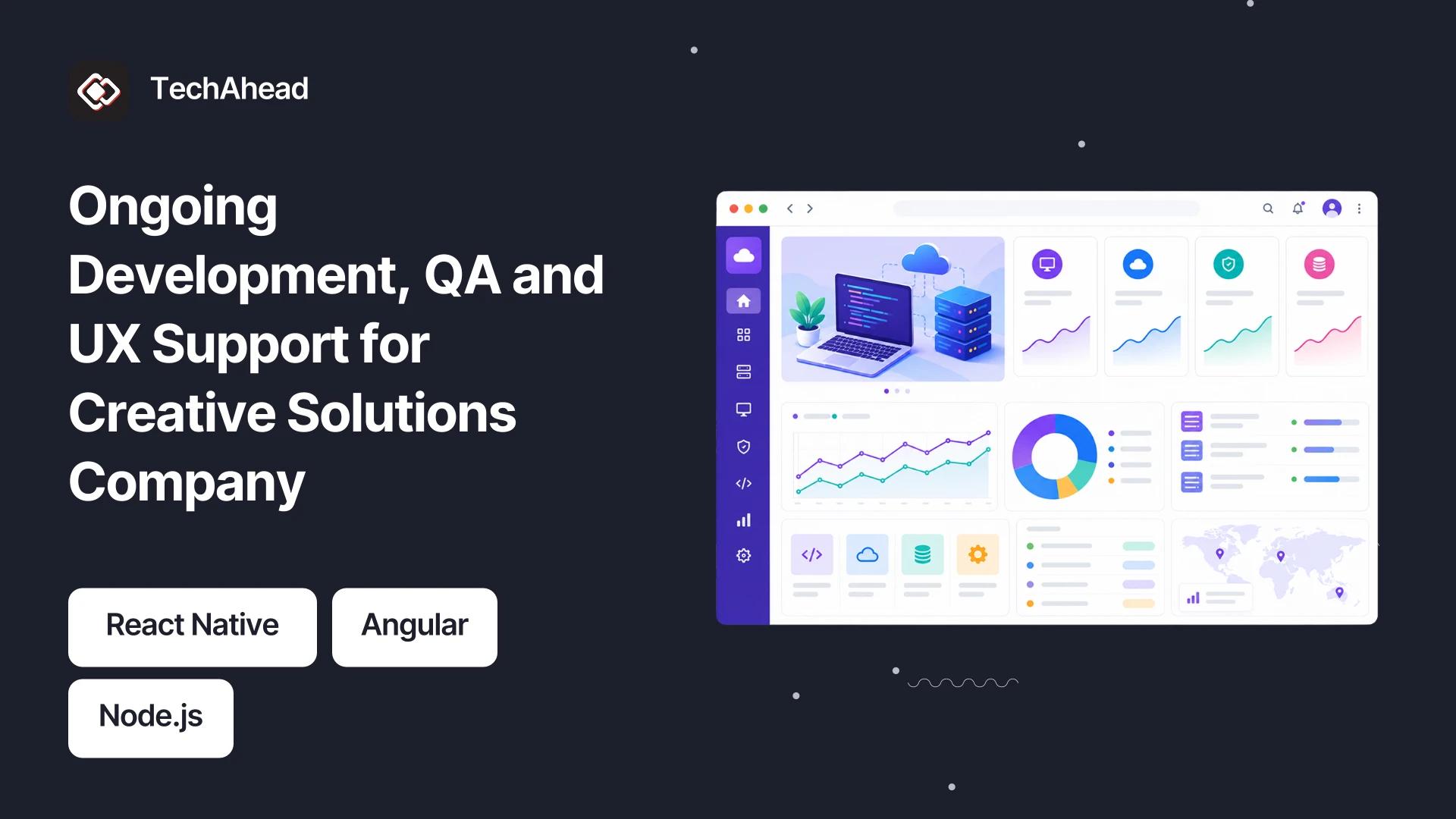 TechAhead

Ongoing Development, QA and UX Support for Creative Solutions Company

React Native

Angular

Node.js